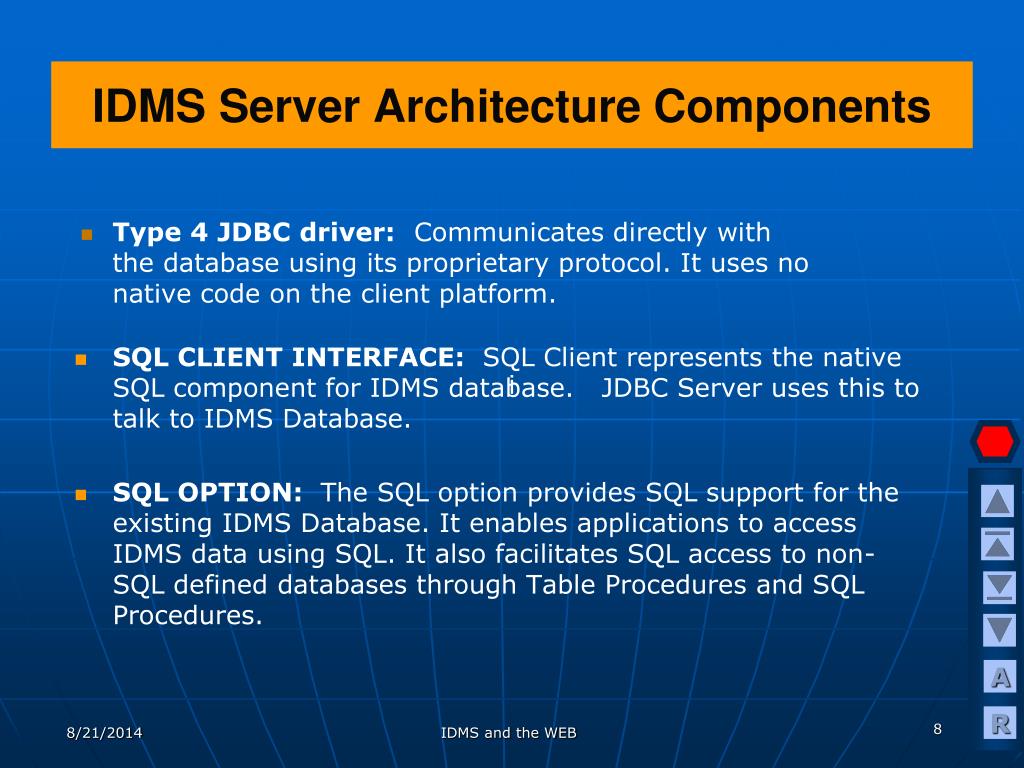 IDMS Server Architecture Components

Type 4 JDBC driver: Communicates directly with the database using its proprietary protocol. It uses no native code on the client platform.

SQL CLIENT INTERFACE: SQL Client represents the native SQL component for IDMS database. JDBC Server uses this to talk to IDMS Database.

SQL OPTION: The SQL option provides SQL support for the existing IDMS Database. It enables applications to access IDMS data using SQL. It also facilitates SQL access to non-SQL defined databases through Table Procedures and SQL Procedures.

A

R

8/21/2014

IDMS and the WEB

8